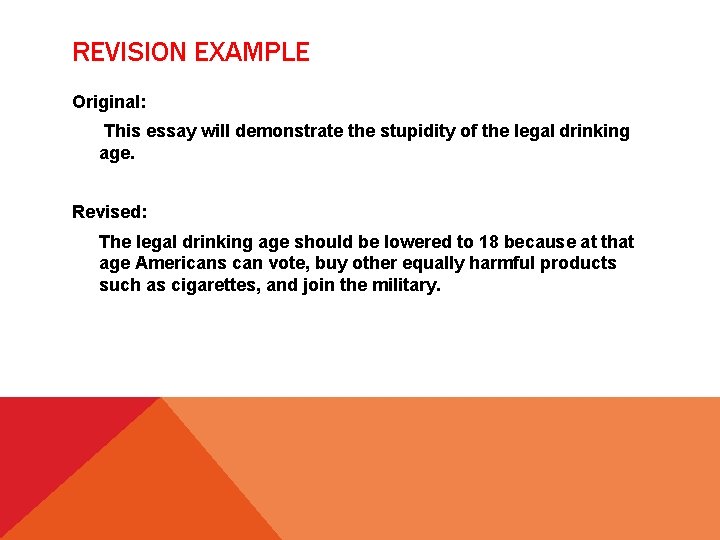 REVISION EXAMPLE

Original:

This essay will demonstrate the stupidity of the legal drinking age.

Revised:

The legal drinking age should be lowered to 18 because at that age Americans can vote, buy other equally harmful products such as cigarettes, and join the military.